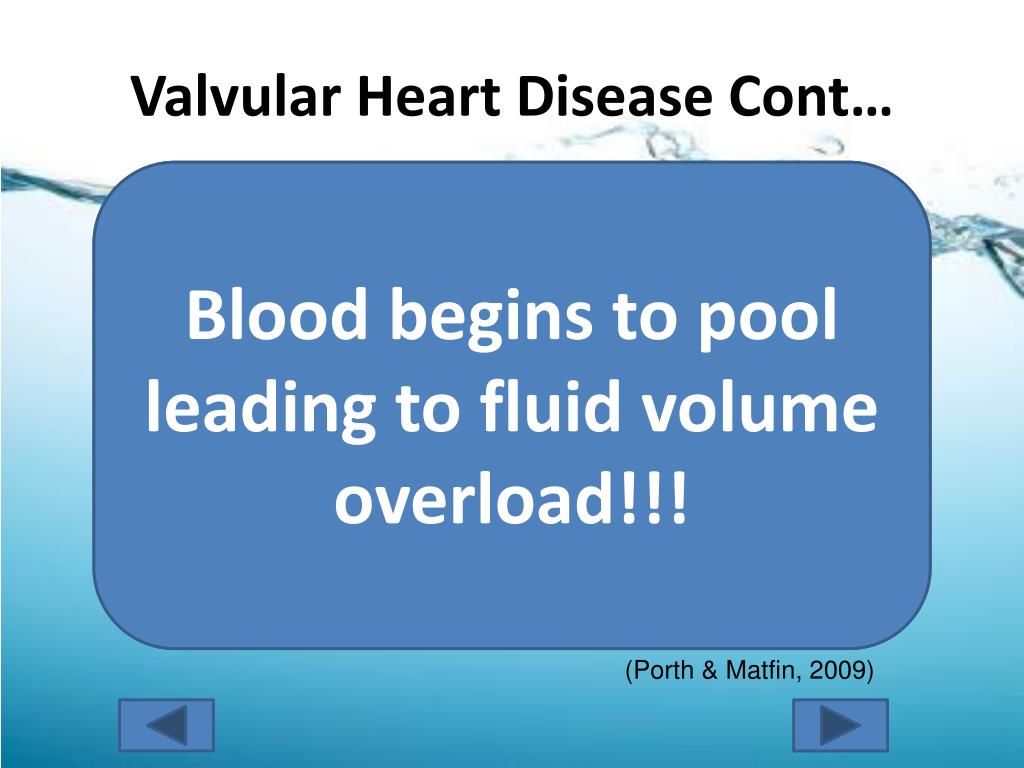 Valvular Heart Disease Cont…

Blood begins to pool leading to fluid volume overload!!!

(Porth & Matfin, 2009)